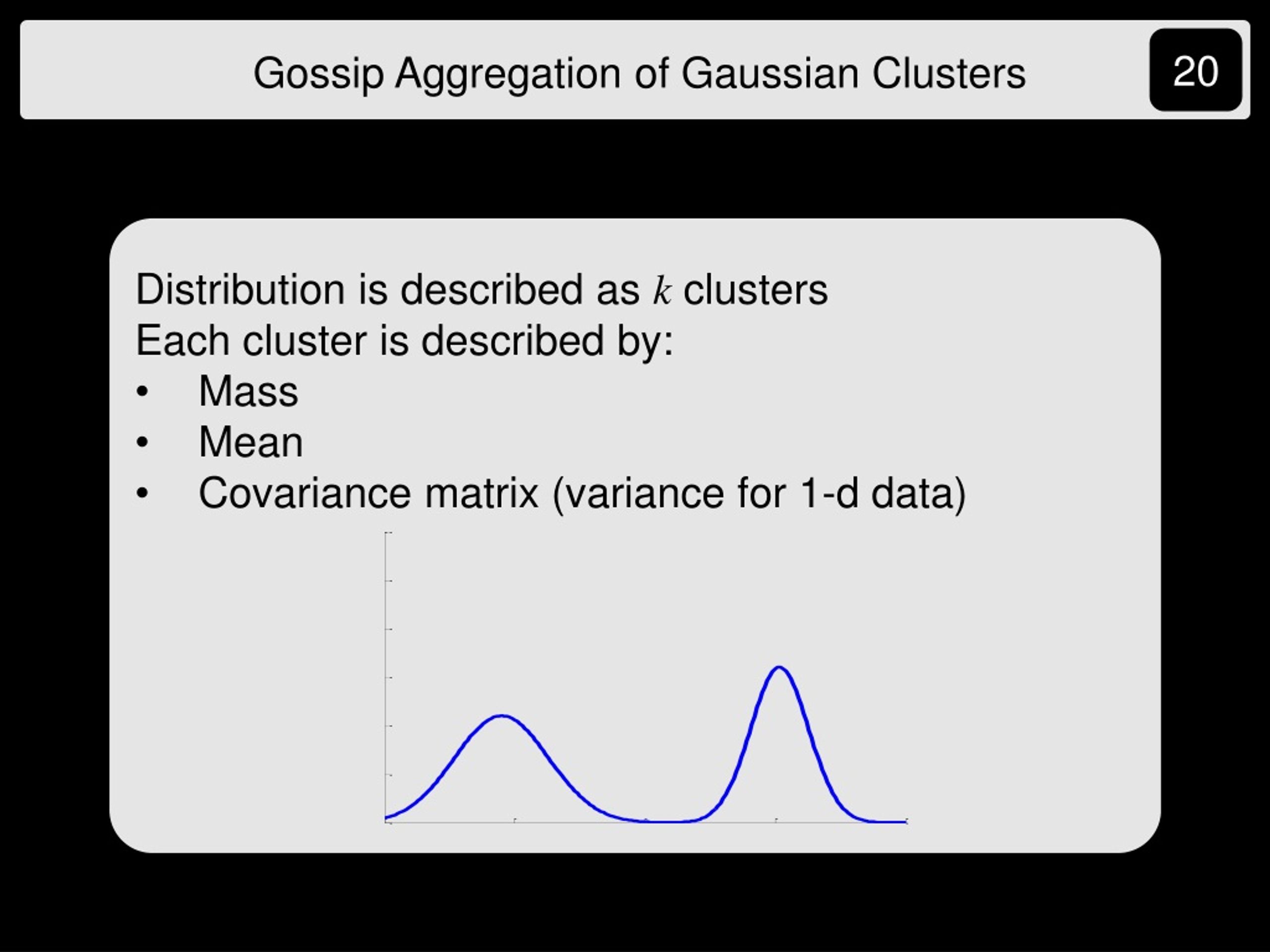 Gossip Aggregation of Gaussian Clusters

20

Distribution is described as $k$ clusters
Each cluster is described by:
• Mass
• Mean
• Covariance matrix (variance for 1-d data)